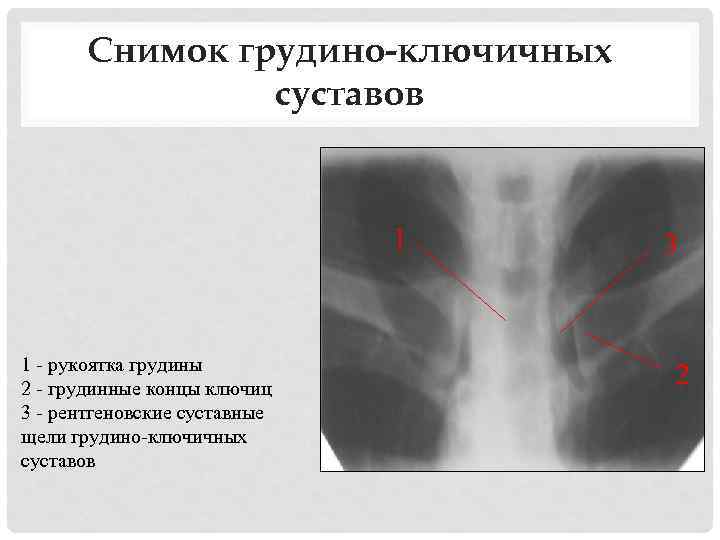 Снимок грудино-ключичных суставов

1

3

2

1 - рукоятка грудины
2 - грудинные концы ключиц
3 - рентгеновские суставные щели грудино-ключичных суставов